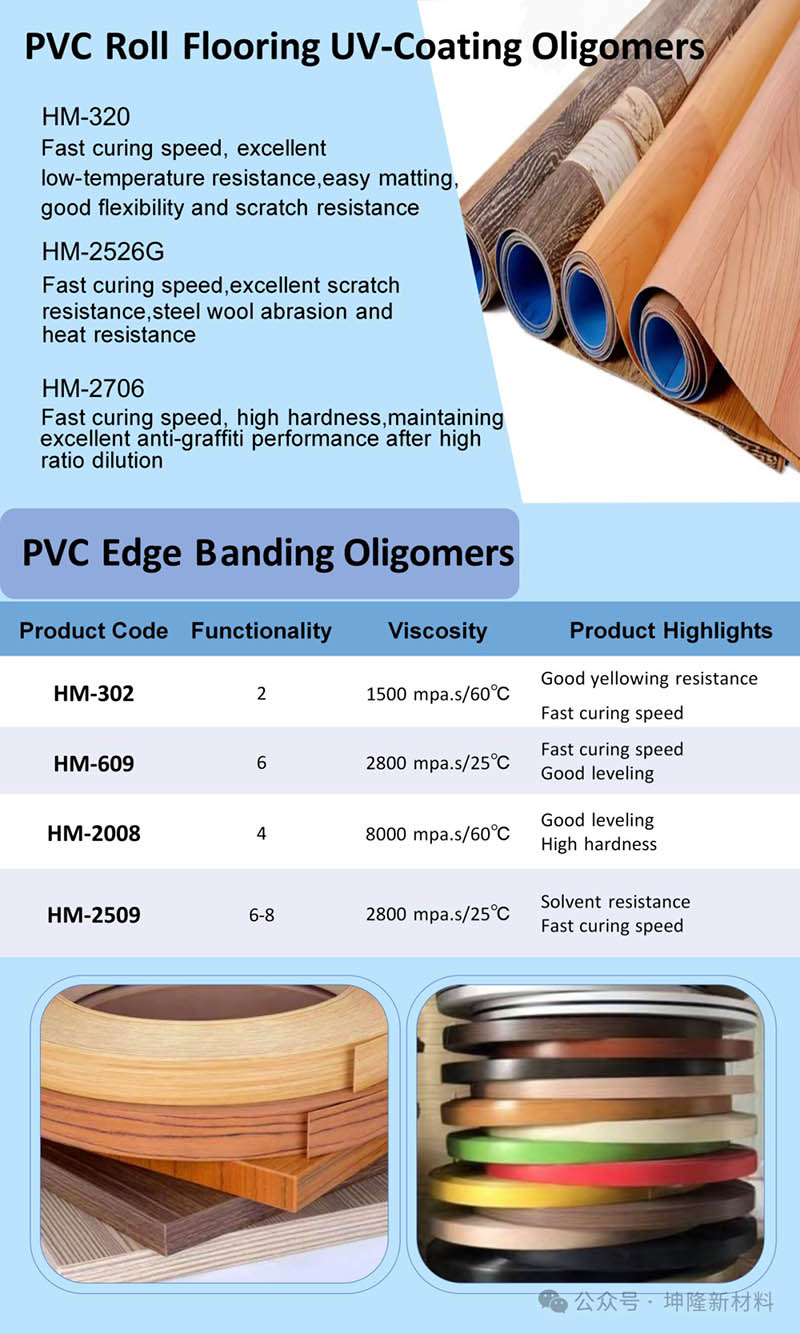 PVC Roll Flooring UV-Coating Oligomers

HM-320
Fast curing speed, excellent low-temperature resistance,easy matting, good flexibility and scratch resistance

HM-2526G
Fast curing speed,excellent scratch resistance,steel wool abrasion and heat resistance

HM-2706
Fast curing speed, high hardness,maintaining excellent anti-graffiti performance after high ratio dilution

PVC Edge Banding Oligomers

| Product Code | Functionality | Viscosity | Product Highlights |
|---|---|---|---|
| HM-302 | 2 | 1500 mpa.s/60℃ | Good yellowing resistance Fast curing speed |
| HM-609 | 6 | 2800 mpa.s/25℃ | Fast curing speed Good leveling |
| HM-2008 | 4 | 8000 mpa.s/60℃ | Good leveling High hardness |
| HM-2509 | 6-8 | 2800 mpa.s/25℃ | Solvent resistance Fast curing speed |

公众号 · 坤隆新材料